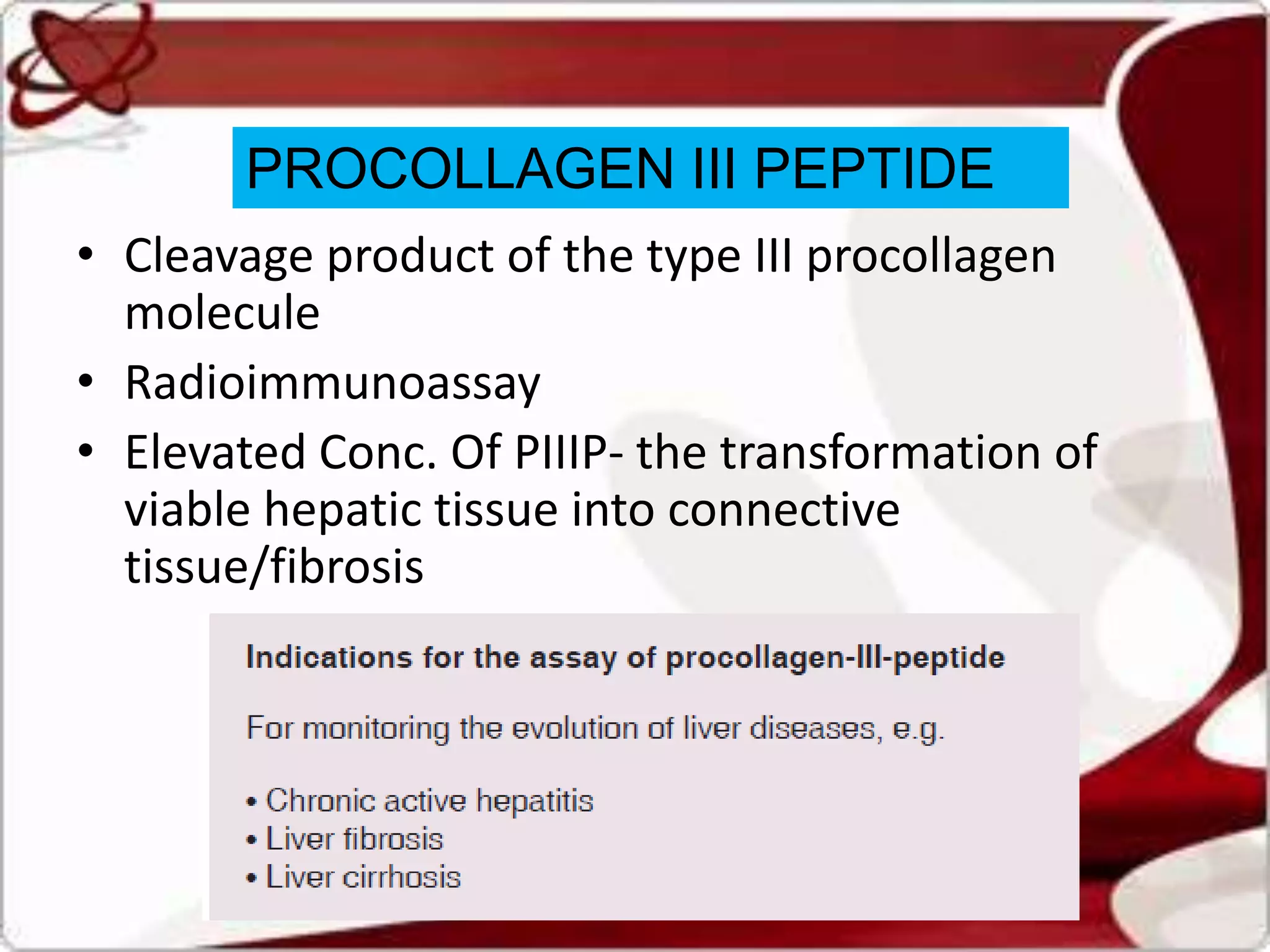 PROCOLLAGEN III PEPTIDE

• Cleavage product of the type III procollagen molecule
• Radioimmunoassay
• Elevated Conc. Of PIIIP- the transformation of viable hepatic tissue into connective tissue/fibrosis

Indications for the assay of procollagen-III-peptide

For monitoring the evolution of liver diseases, e.g.

• Chronic active hepatitis
• Liver fibrosis
• Liver cirrhosis